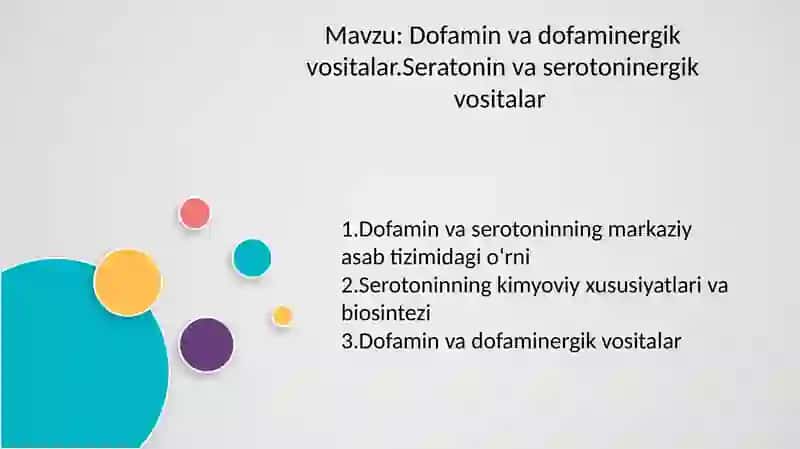 Mavzu: Dofamin va dofaminergik vositalar.Seratonin va serotoninergik vositalar

1.Dofamin va serotoninning markaziy asab tizimidagi o'rni
2.Serotoninning kimyoviy xususiyatlari va biosintezi
3.Dofamin va dofaminergik vositalar